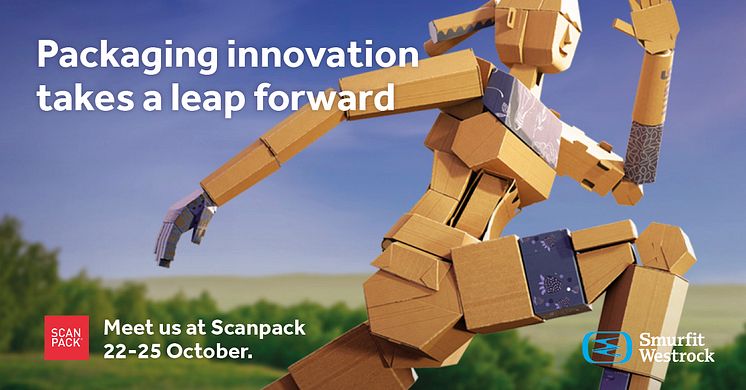 Packaging innovation takes a leap forward

SCAN PACK

Meet us at Scanpack 22-25 October.

Smurfit Westrock